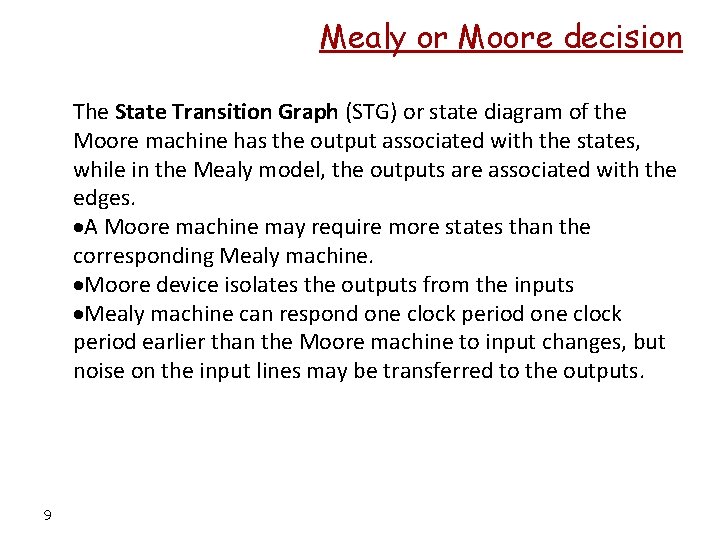 Mealy or Moore decision

The State Transition Graph (STG) or state diagram of the Moore machine has the output associated with the states, while in the Mealy model, the outputs are associated with the edges.

•A Moore machine may require more states than the corresponding Mealy machine.

•Moore device isolates the outputs from the inputs

•Mealy machine can respond one clock period one clock period earlier than the Moore machine to input changes, but noise on the input lines may be transferred to the outputs.

9